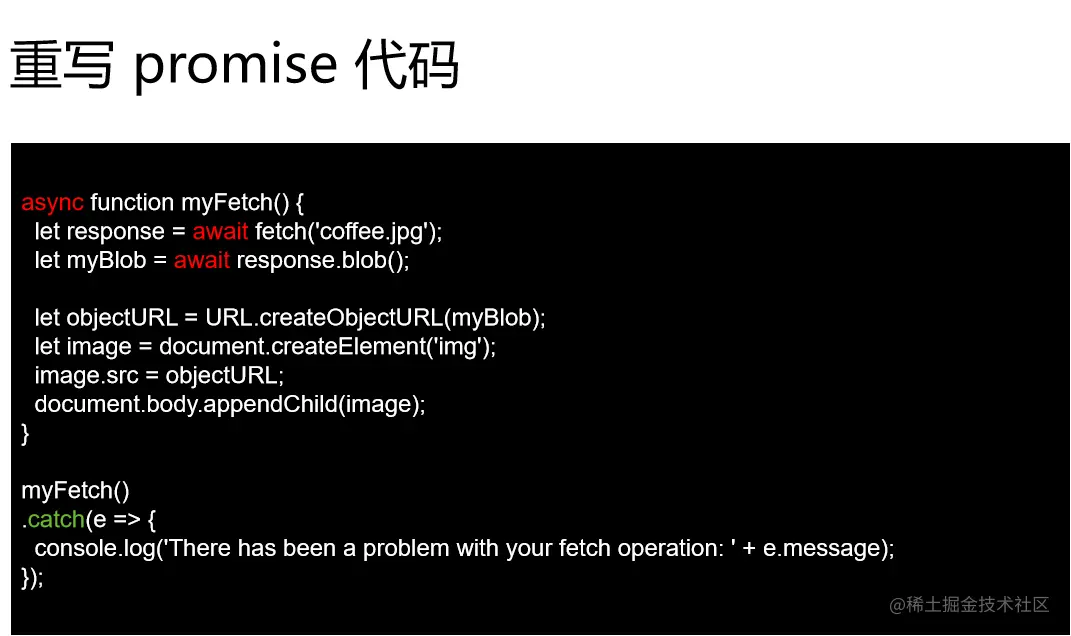 重写 promise 代码

async function myFetch() {
  let response = await fetch('coffee.jpg');
  let myBlob = await response.blob();

  let objectURL = URL.createObjectURL(myBlob);
  let image = document.createElement('img');
  image.src = objectURL;
  document.body.appendChild(image);
}

myFetch()
.catch(e => {
  console.log('There has been a problem with your fetch operation: ' + e.message);
});

@稀土掘金技术社区